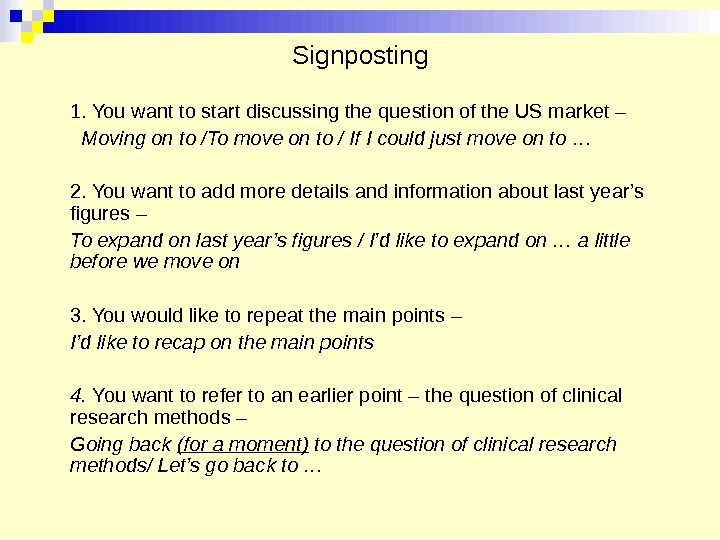 Signposting

1. You want to start discussing the question of the US market –
Moving on to /To move on to / If I could just move on to …

2. You want to add more details and information about last year's figures –
To expand on last year's figures / I'd like to expand on … a little before we move on

3. You would like to repeat the main points –
I'd like to recap on the main points

4. You want to refer to an earlier point – the question of clinical research methods –
Going back (for a moment) to the question of clinical research methods/ Let's go back to …